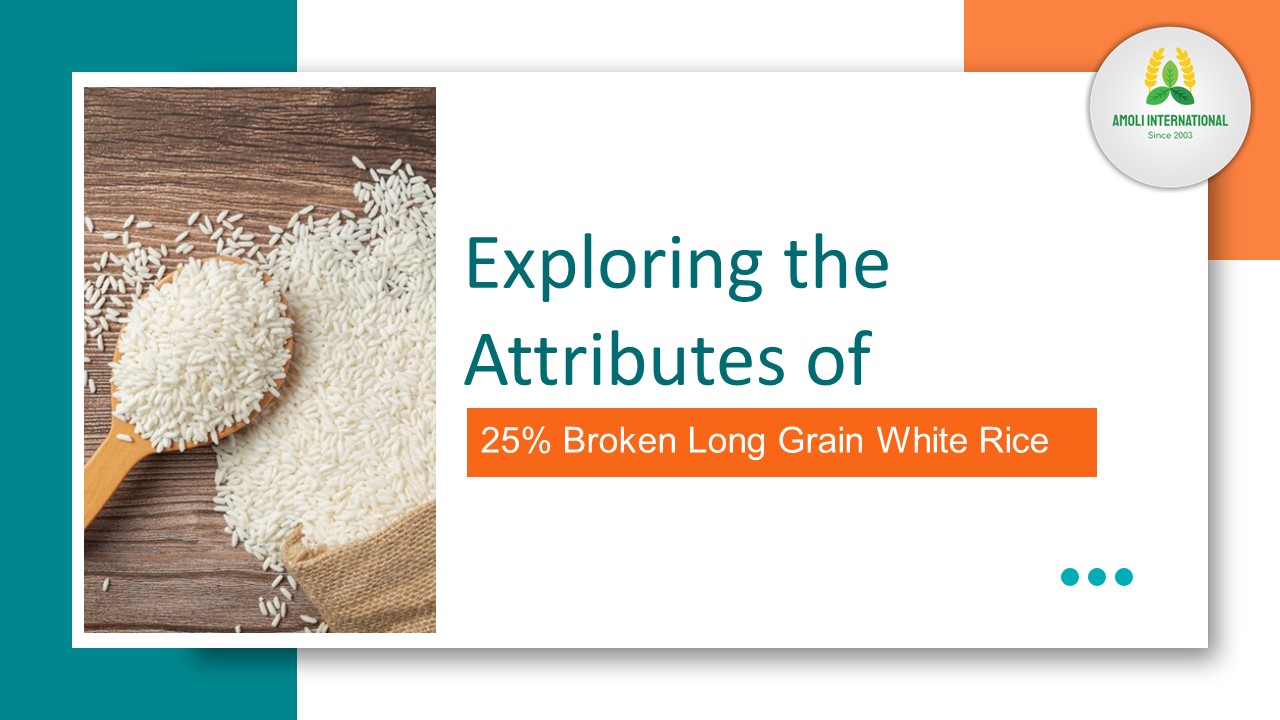 AMOLI INTERNATIONAL
Since 2003

Exploring the Attributes of

25% Broken Long Grain White Rice